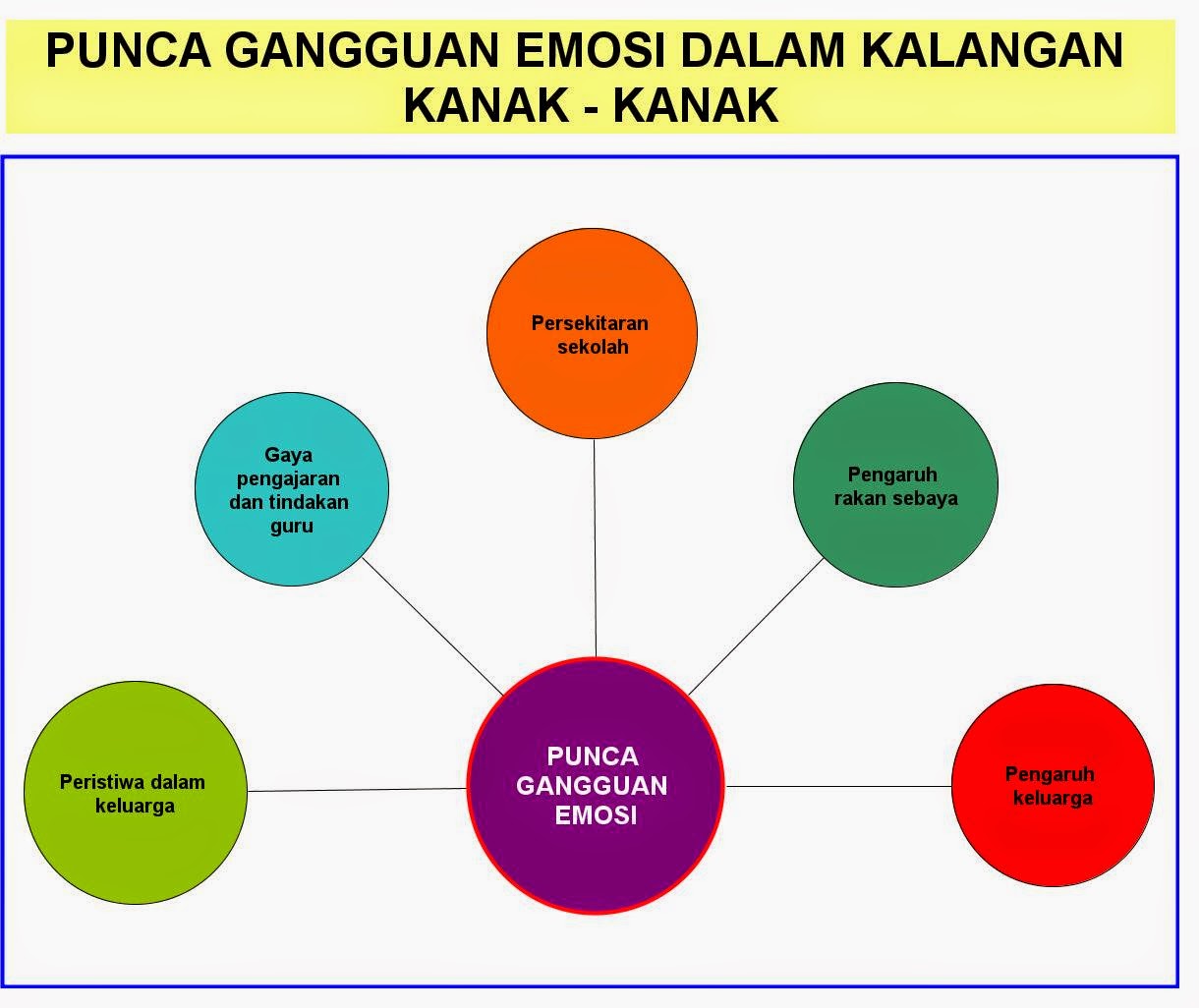 PUNCA GANGGUAN EMOSI DALAM KALANGAN KANAK - KANAK

Persekitaran sekolah

Gaya pengajaran dan tindakan guru

Pengaruh rakan sebaya

Peristiwa dalam keluarga

PUNCA GANGGUAN EMOSI

Pengaruh keluarga